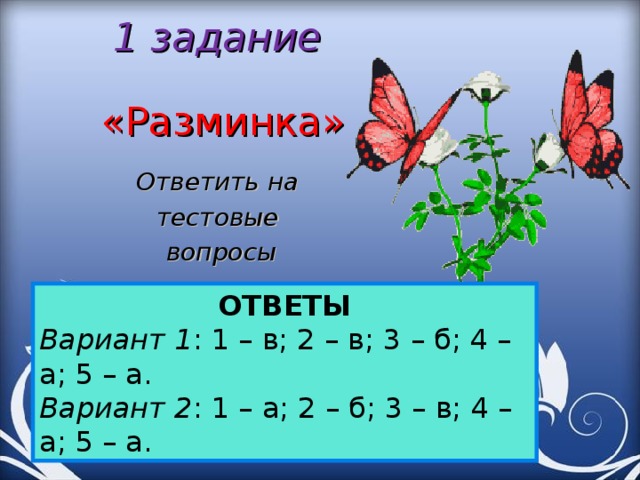 1 задание

«Разминка»

Ответить на тестовые вопросы

ОТВЕТЫ
Вариант 1: 1 – в; 2 – в; 3 – б; 4 – а; 5 – а.
Вариант 2: 1 – а; 2 – б; 3 – в; 4 – а; 5 – а.